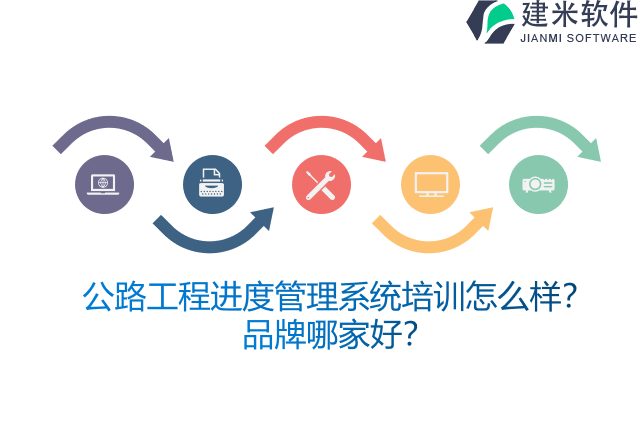 建米软件
JIANMI SOFTWARE

公路工程进度管理系统培训怎么样?
品牌哪家好?